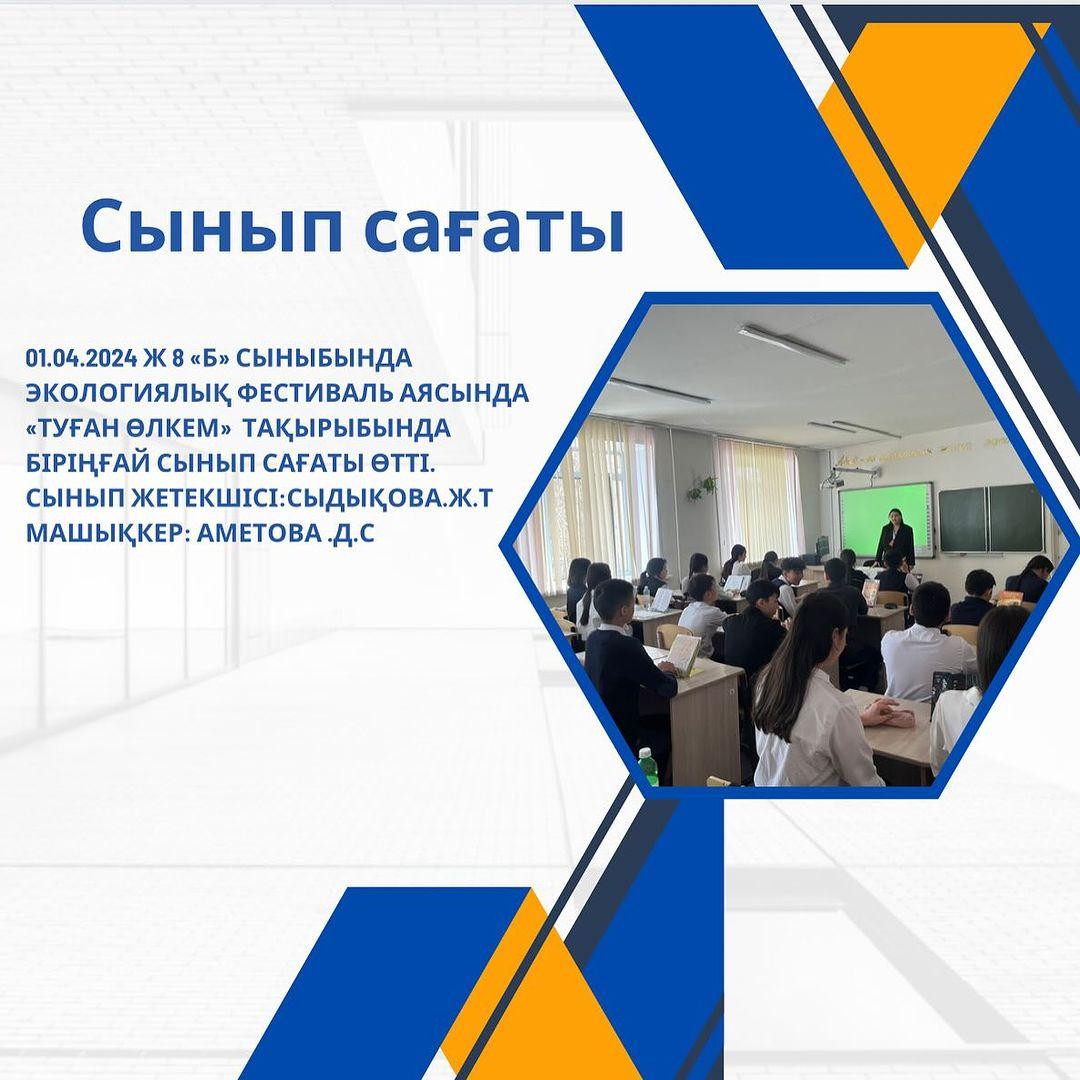 Сынып сағаты

01.04.2024 Ж 8 «Б» СЫНЫБЫНДА ЭКОЛОГИЯЛЫҚ ФЕСТИВАЛЬ АЯСЫНДА «ТУҒАН ӨЛКЕМ» ТАҚЫРЫБЫНДА БІРІҢҒАЙ СЫНЫП САҒАТЫ ӨТТІ.
СЫНЫП ЖЕТЕКШІСІ:СЫДЫҚОВА.Ж.Т
МАШЫҚКЕР: АМЕТОВА .Д.С